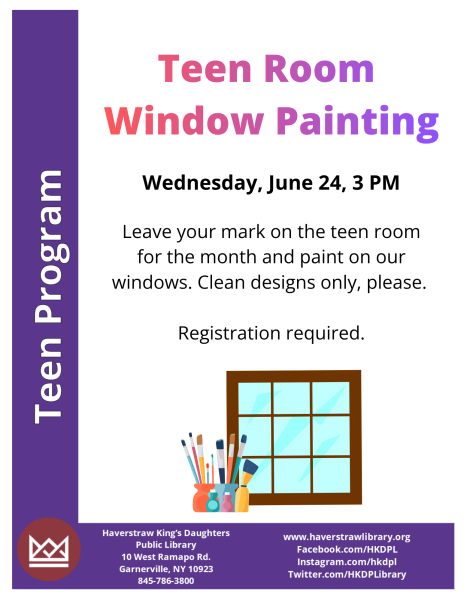 Teen Program

Teen Room Window Painting

Wednesday, June 24, 3 PM

Leave your mark on the teen room for the month and paint on our windows. Clean designs only, please.

Registration required.

Haverstraw King's Daughters Public Library
10 West Ramapo Rd.
Garnerville, NY 10923
845-786-3800

www.haverstrawlibrary.org
Facebook.com/HKDPL
Instagram.com/hkdpl
Twitter.com/HKDPLibrary